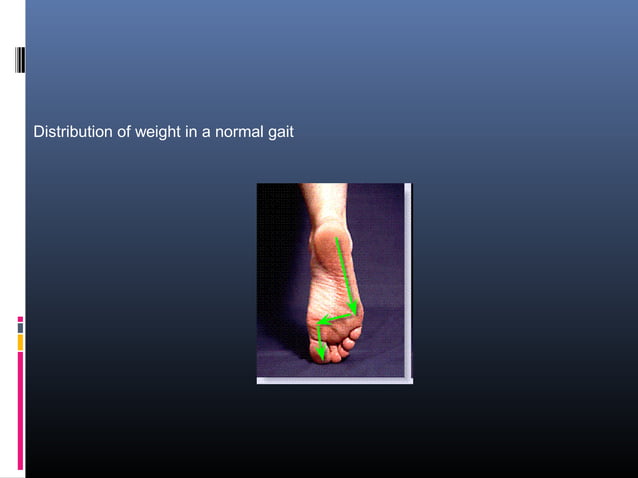 Distribution of weight in a normal gait